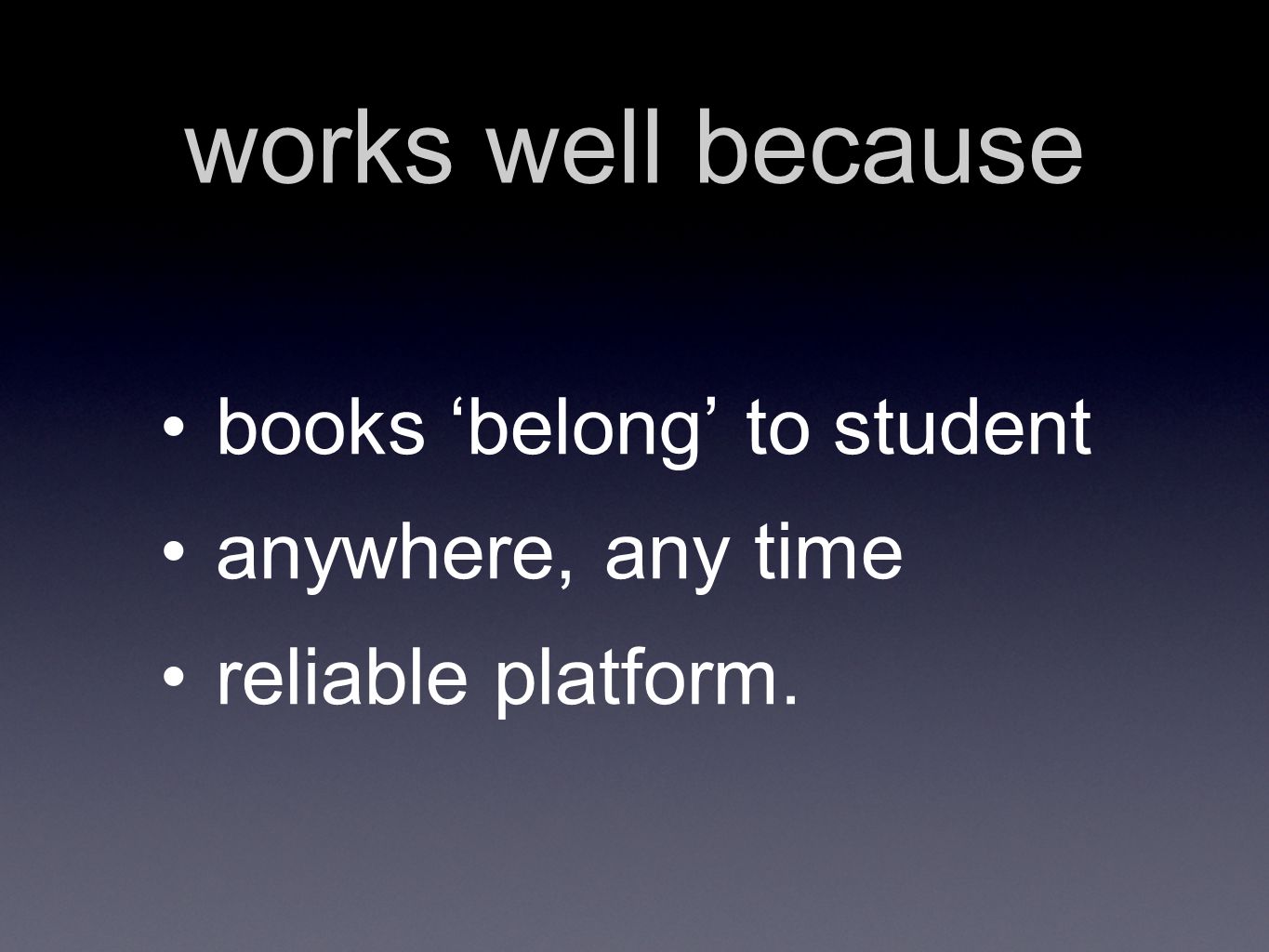 works well because

• books ‘belong’ to student
• anywhere, any time
• reliable platform.